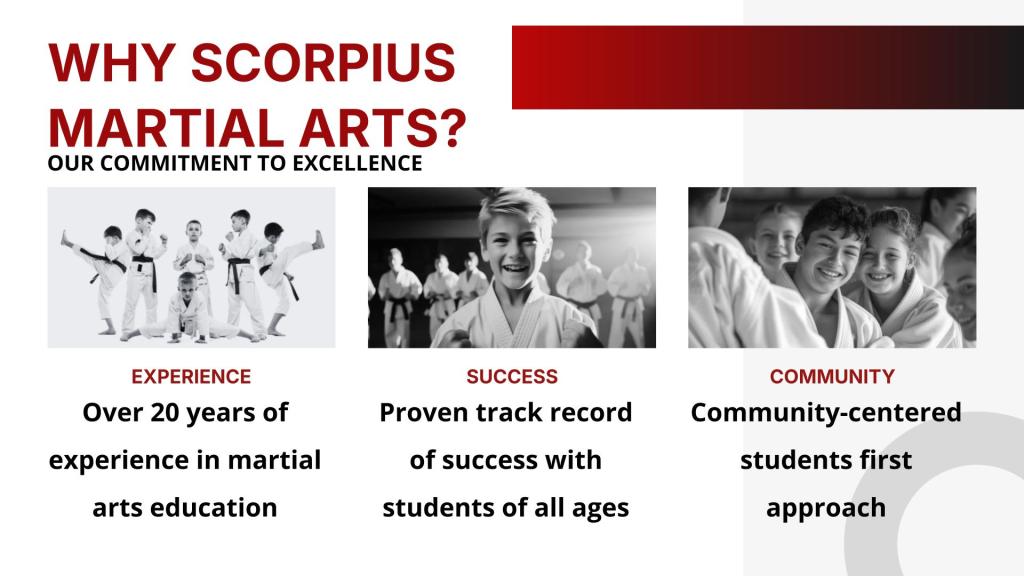 WHY SCORPIUS MARTIAL ARTS?

OUR COMMITMENT TO EXCELLENCE

EXPERIENCE

Over 20 years of experience in martial arts education

SUCCESS

Proven track record of success with students of all ages

COMMUNITY

Community-centered students first approach